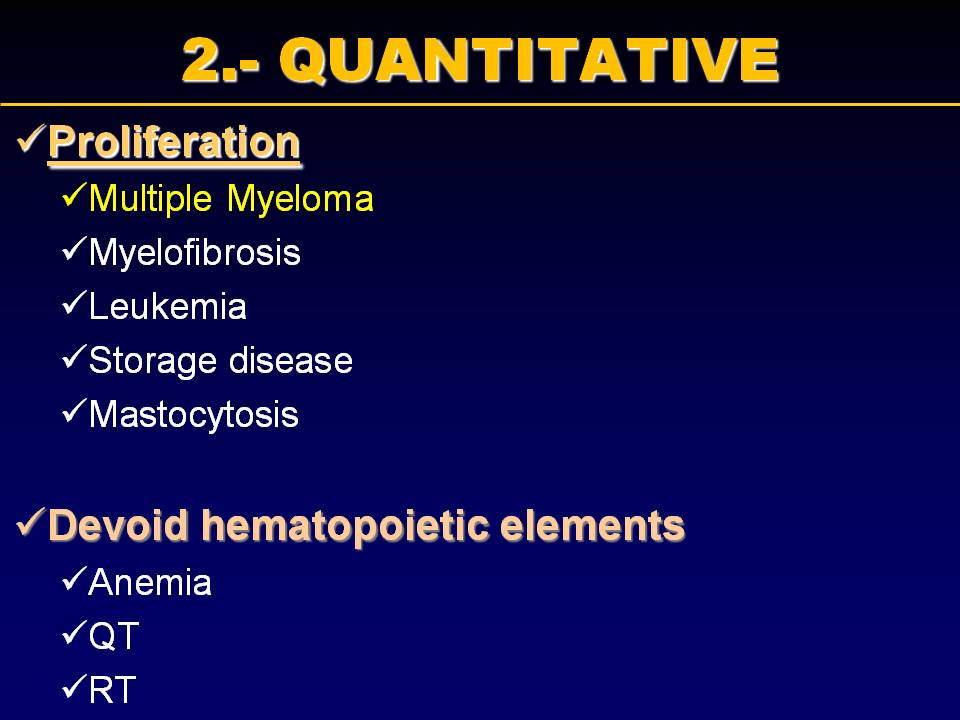 2.- QUANTITATIVE

✓Proliferation

✓Multiple Myeloma

✓Myelofibrosis

✓Leukemia

✓Storage disease

✓Mastocytosis

✓Devoid hematopoietic elements

✓Anemia

✓QT

✓RT